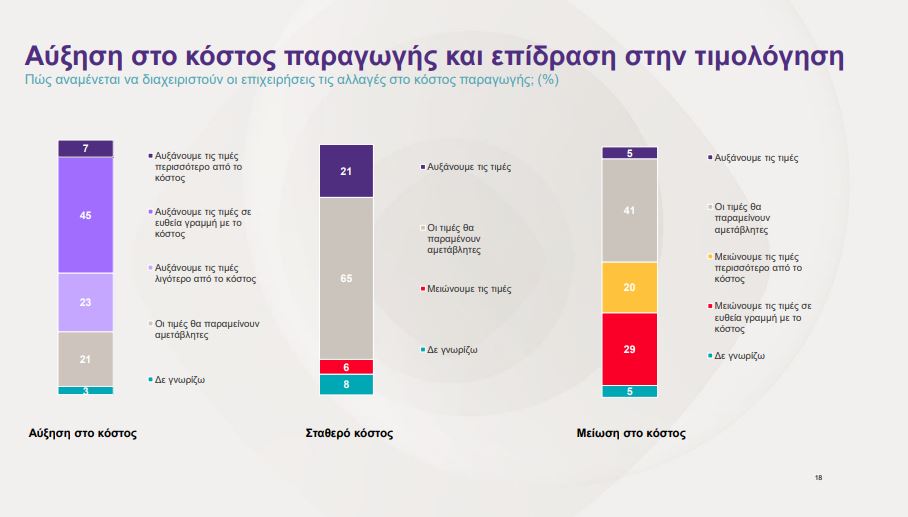 Αύξηση στο κόστος παραγωγής και επίδραση στην τιμολόγηση
Πώς αναμένεται να διαχειριστούν οι επιχειρήσεις τις αλλαγές στο κόστος παραγωγής; (%)

7
45
23
21
3

Αυξάνουμε τις τιμές περισσότερο από το κόστος
Αυξάνουμε τις τιμές σε ευθεία γραμμή με το κόστος
Αυξάνουμε τις τιμές λιγότερο από το κόστος
Οι τιμές θα παραμείνουν αμετάβλητες
Δε γνωρίζω

Αύξηση στο κόστος

21
65
6
8

Αυξάνουμε τις τιμές
Οι τιμές θα παραμένουν αμετάβλητες
Μειώνουμε τις τιμές
Δε γνωρίζω

Σταθερό κόστος

5
41
20
29
5

Αυξάνουμε τις τιμές
Οι τιμές θα παραμείνουν αμετάβλητες
Μειώνουμε τις τιμές περισσότερο από το κόστος
Μειώνουμε τις τιμές σε ευθεία γραμμή με το κόστος
Δε γνωρίζω

Μείωση στο κόστος

18